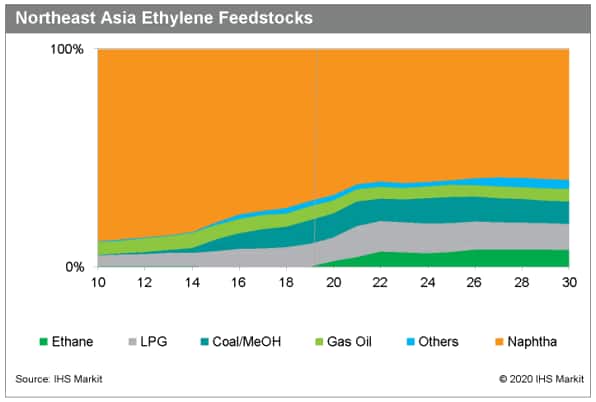 Northeast Asia Ethylene Feedstocks

100%

0%

10 12 14 16 18 20 22 24 26 28 30

Ethane LPG Coal/MeOH Gas Oil Others Naphtha

Source: IHS Markit

© 2020 IHS Markit